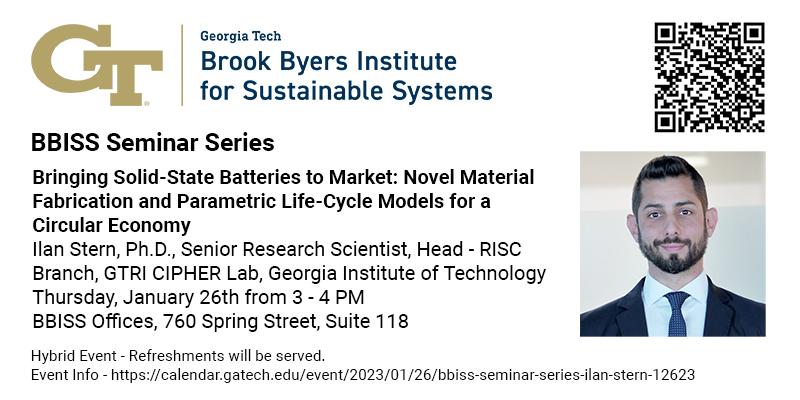 GT

Georgia Tech
Brook Byers Institute for Sustainable Systems

BBISS Seminar Series

Bringing Solid-State Batteries to Market: Novel Material Fabrication and Parametric Life-Cycle Models for a Circular Economy

Ilan Stern, Ph.D., Senior Research Scientist, Head - RISC Branch, GTRI CIPHER Lab, Georgia Institute of Technology
Thursday, January 26th from 3 - 4 PM
BBISS Offices, 760 Spring Street, Suite 118

Hybrid Event - Refreshments will be served.
Event Info - https://calendar.gatech.edu/event/2023/01/26/bbiss-seminar-series-ilan-stern-12623